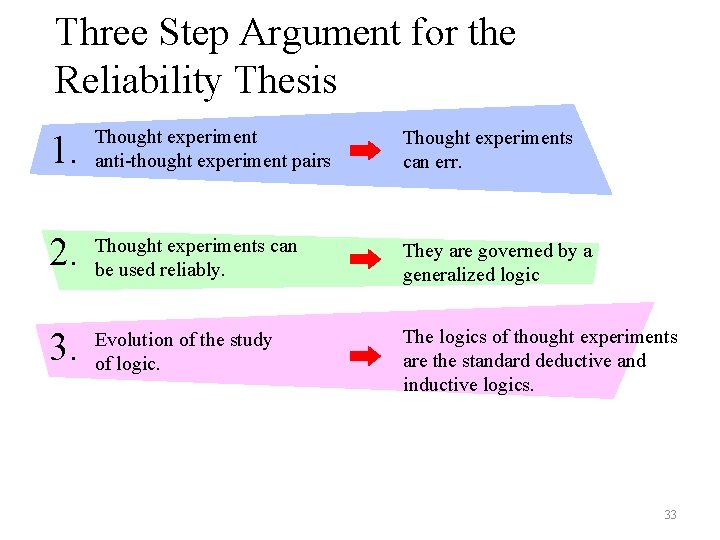 Three Step Argument for the Reliability Thesis

1. Thought experiment anti-thought experiment pairs

Thought experiments can err.

2. Thought experiments can be used reliably.

They are governed by a generalized logic

3. Evolution of the study of logic.

The logics of thought experiments are the standard deductive and inductive logics.

33